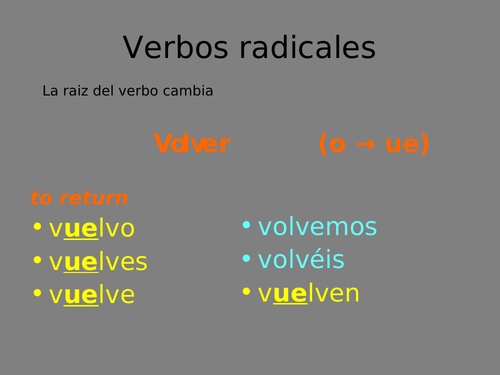 Verbos radicales

La raiz del verbo cambia

Vdver (o → ue)

to return

• vuelvo
• vuelves
• vuelve

• volvemos
• volvéis
• vuelven